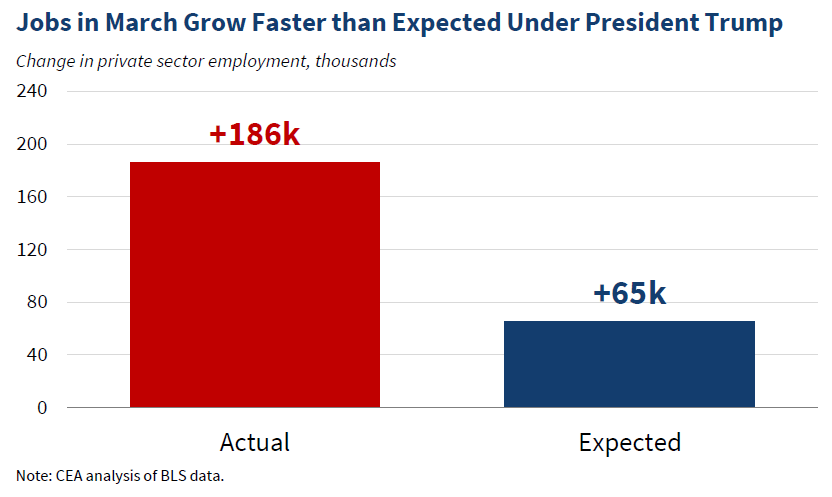 Jobs in March Grow Faster than Expected Under President Trump

Change in private sector employment, thousands

240
200
160
120
80
40
0

+186k

+65k

Actual

Expected

Note: CEA analysis of BLS data.